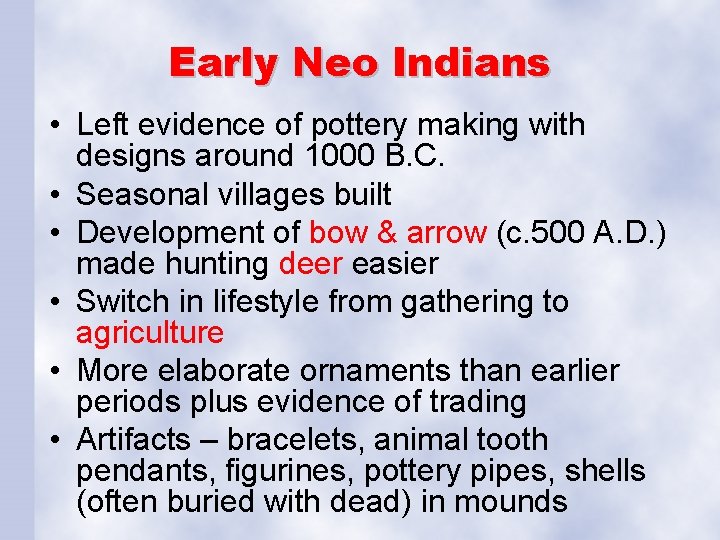 Early Neo Indians

• Left evidence of pottery making with designs around 1000 B.C.
• Seasonal villages built
• Development of bow & arrow (c.500 A.D.) made hunting deer easier
• Switch in lifestyle from gathering to agriculture
• More elaborate ornaments than earlier periods plus evidence of trading
• Artifacts – bracelets, animal tooth pendants, figurines, pottery pipes, shells (often buried with dead) in mounds